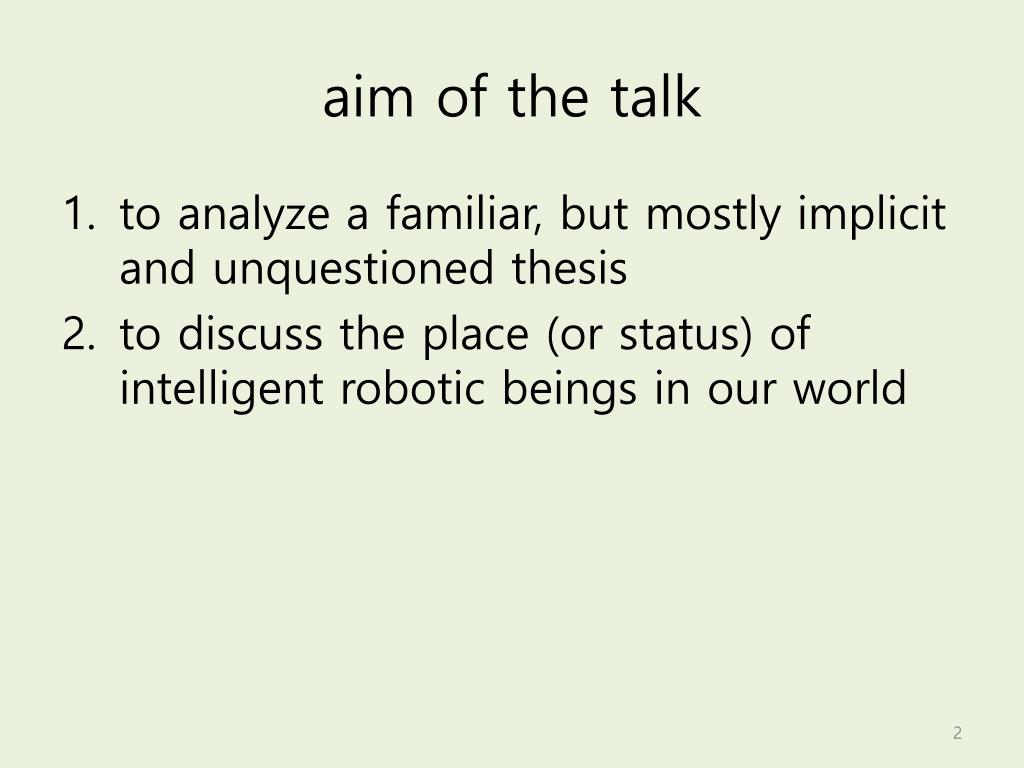 aim of the talk

1. to analyze a familiar, but mostly implicit and unquestioned thesis
2. to discuss the place (or status) of intelligent robotic beings in our world

2